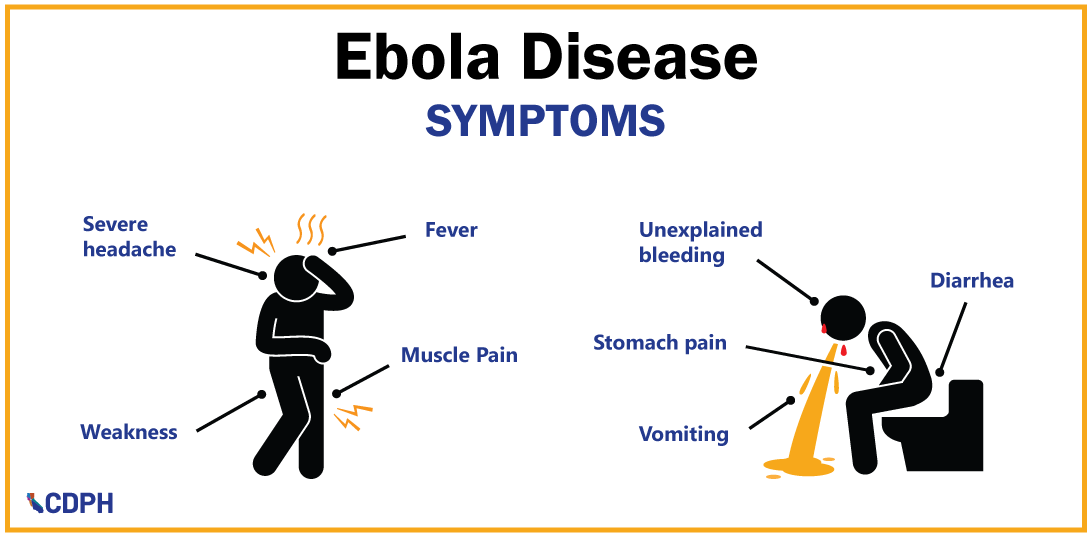 Ebola Disease
SYMPTOMS

Severe headache

Fever

Muscle Pain

Weakness

Unexplained bleeding

Diarrhea

Stomach pain

Vomiting

CDPH